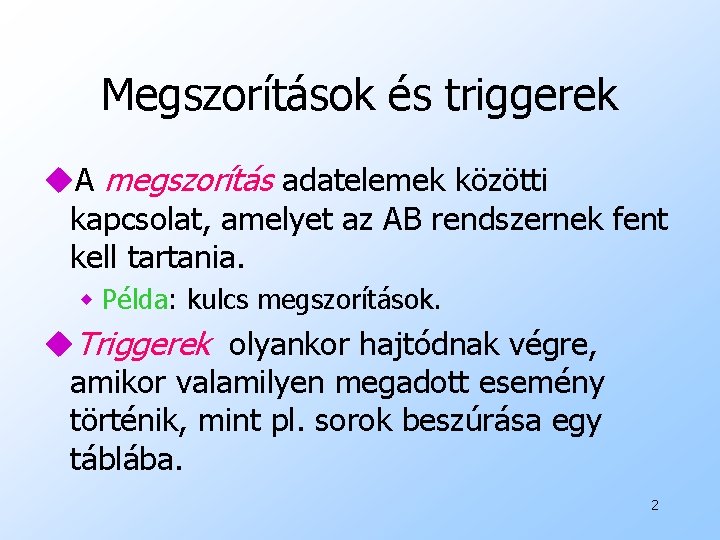 Megszorítások és triggerek

A megszorítás adatelemek közötti kapcsolat, amelyet az AB rendszernek fent kell tartania.

Példa: kulcs megszorítások.

Triggerek olyankor hajtódnak végre, amikor valamilyen megadott esemény történik, mint pl. sorok beszúrása egy táblába.

2